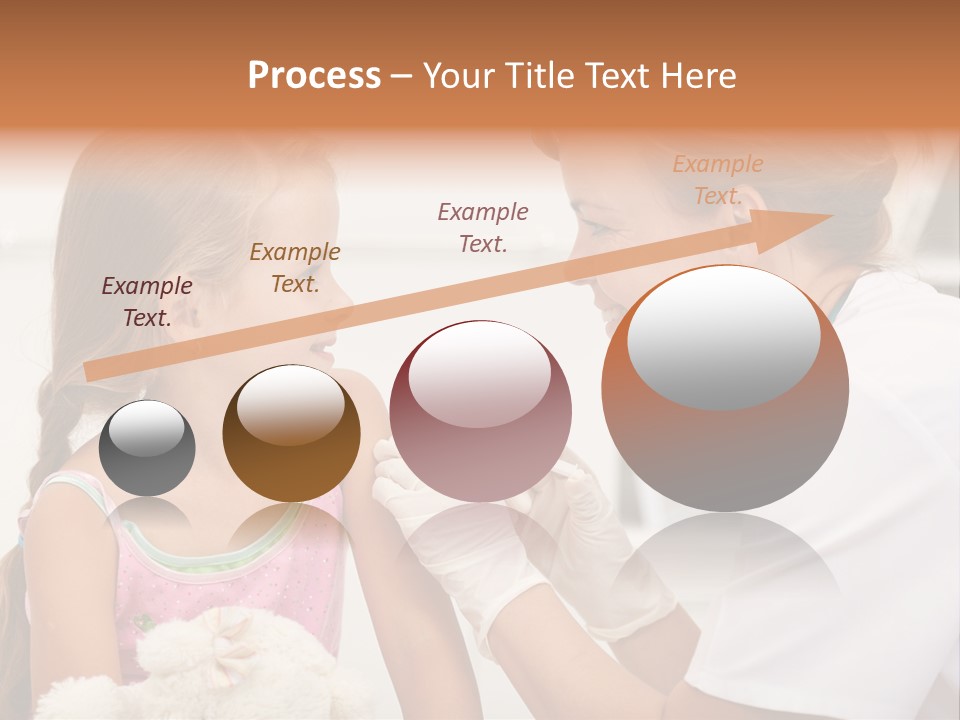 Process – Your Title Text Here

Example Text.

Example Text.

Example Text.

Example Text.